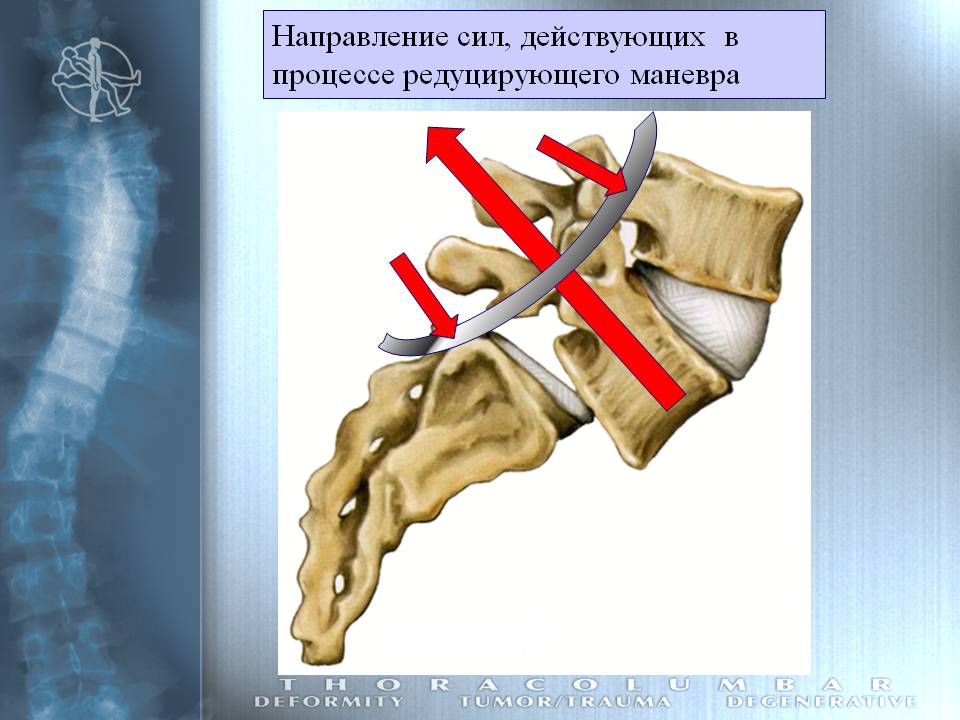 Направление сил, действующих в процессе редуцирующего маневра

THORACOLUMBAR
DEFORMITY TUMOR/TRAUMA DEGENERATIVE